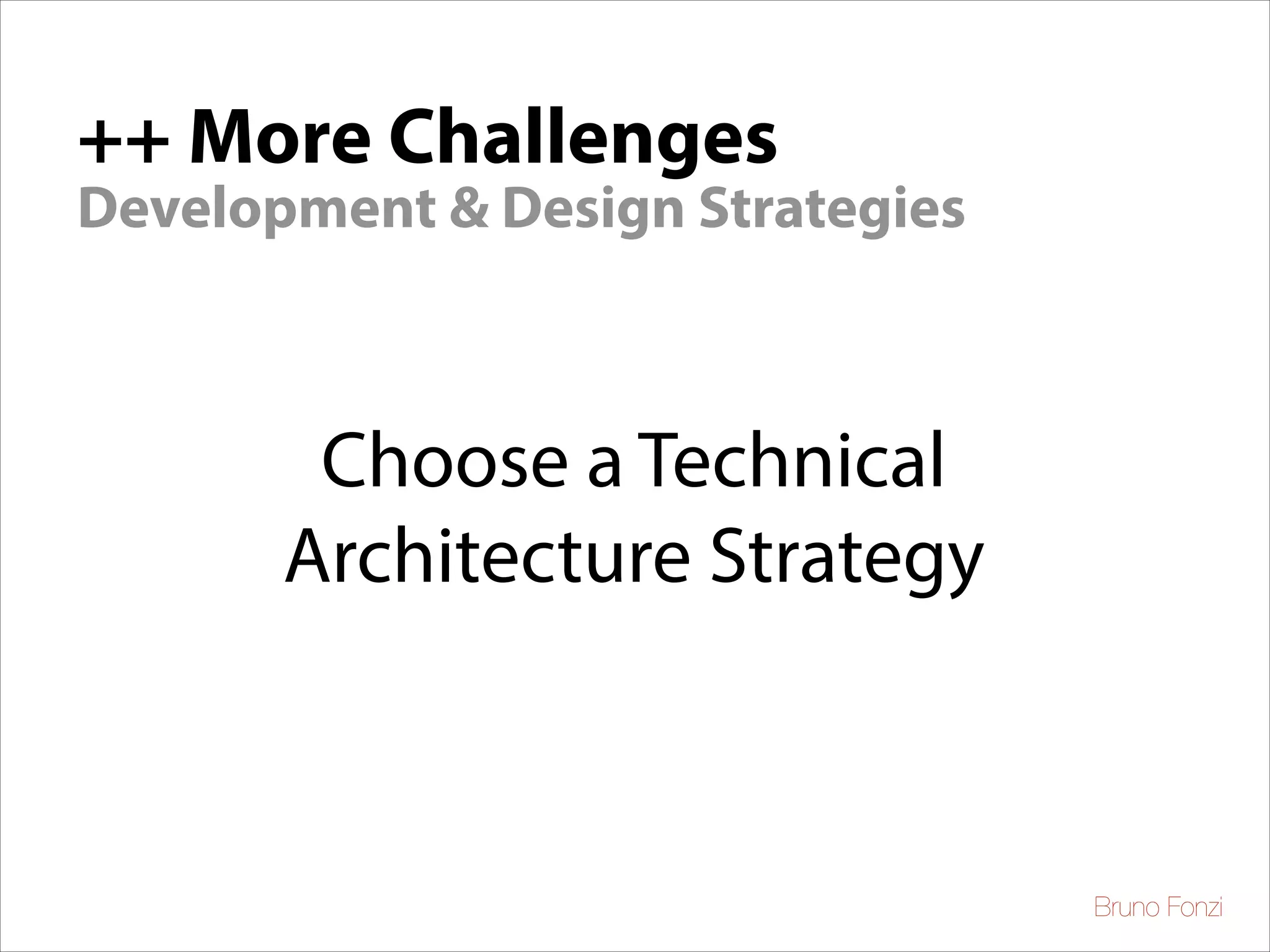 ++ More Challenges
Development & Design Strategies

Choose a Technical Architecture Strategy

Bruno Fonzi